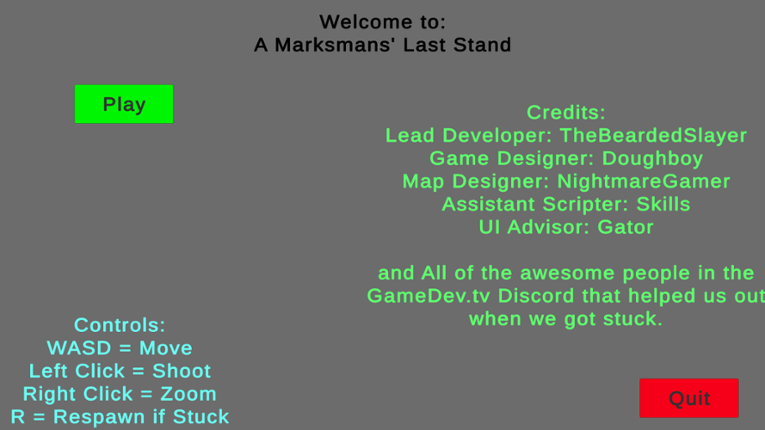 Welcome to:
A Marksmans' Last Stand

Play

Credits:
Lead Developer: TheBeardedSlayer
Game Designer: Doughboy
Map Designer: NightmareGamer
Assistant Scripter: Skills
UI Advisor: Gator

and All of the awesome people in the GameDev.tv Discord that helped us out when we got stuck.

Controls:
WASD = Move
Left Click = Shoot
Right Click = Zoom
R = Respawn if Stuck

Quit